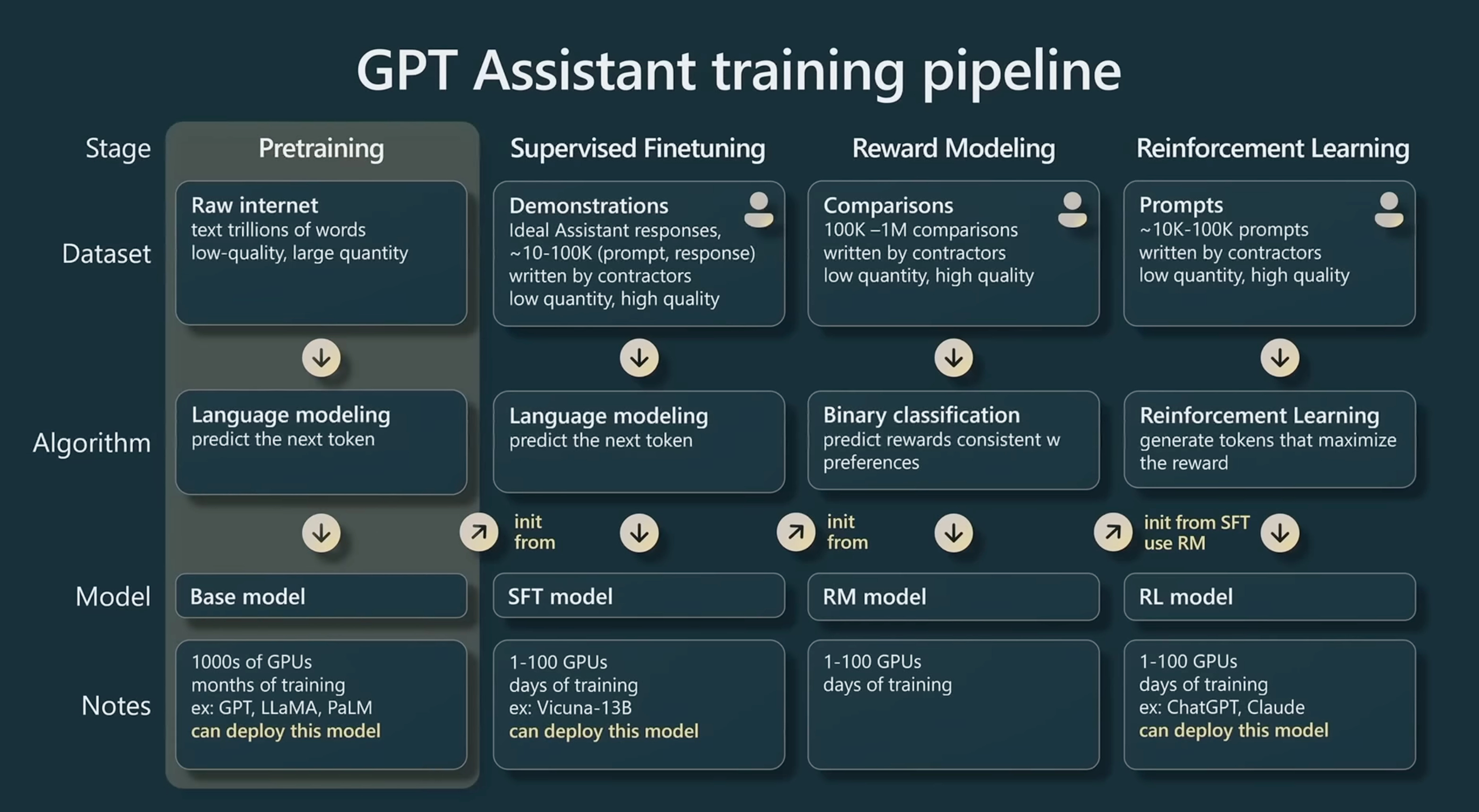 GPT Assistant training pipeline

| Stage | Pretraining | Supervised Finetuning | Reward Modeling | Reinforcement Learning |
|---|---|---|---|---|
| Dataset | Raw internet text trillions of words low-quality, large quantity | Demonstrations Ideal Assistant responses, ~10-100K (prompt, response) written by contractors low quantity, high quality | Comparisons 100K –1M comparisons written by contractors low quantity, high quality | Prompts ~10K-100K prompts written by contractors low quantity, high quality |
| Algorithm | Language modeling predict the next token | Language modeling predict the next token | Binary classification predict rewards consistent w preferences | Reinforcement Learning generate tokens that maximize the reward |
| | | init from | init from | init from SFT use RM |
| Model | Base model | SFT model | RM model | RL model |
| Notes | 1000s of GPUs months of training ex: GPT, LLaMA, PaLM can deploy this model | 1-100 GPUs days of training ex: Vicuna-13B can deploy this model | 1-100 GPUs days of training | 1-100 GPUs days of training ex: ChatGPT, Claude can deploy this model |